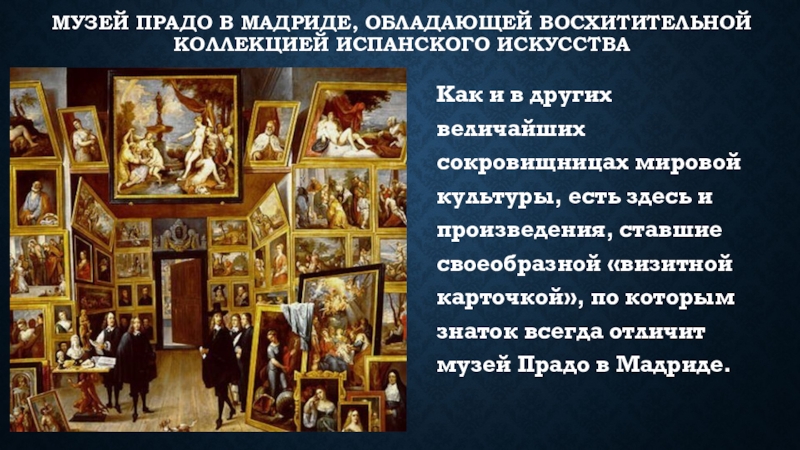 МУЗЕЙ ПРАДО В МАДРИДЕ, ОБЛАДАЮЩЕЙ ВОСХИТИТЕЛЬНОЙ КОЛЛЕКЦИЕЙ ИСПАНСКОГО ИСКУССТВА

Как и в других величайших сокровищницах мировой культуры, есть здесь и произведения, ставшие своеобразной «визитной карточкой», по которым знаток всегда отличит музей Прадо в Мадриде.